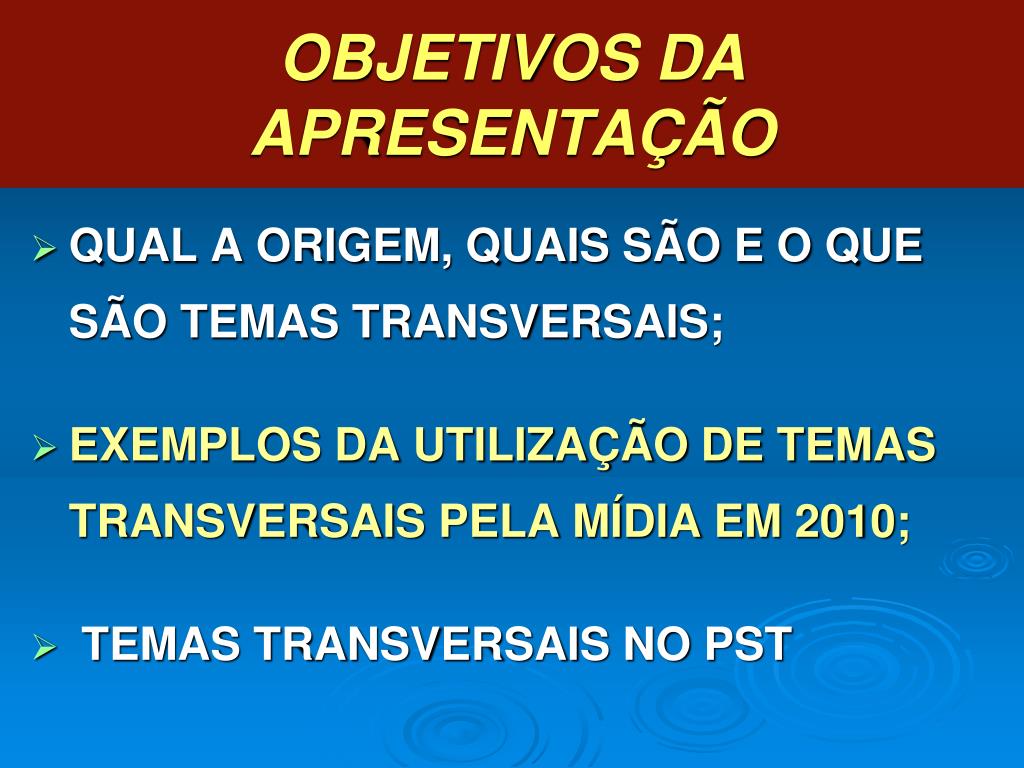 OBJETIVOS DA APRESENTAÇÃO

➢ QUAL A ORIGEM, QUAIS SÃO E O QUE SÃO TEMAS TRANSVERSAIS;

➢ EXEMPLOS DA UTILIZAÇÃO DE TEMAS TRANSVERSAIS PELA MÍDIA EM 2010;

➢ TEMAS TRANSVERSAIS NO PST